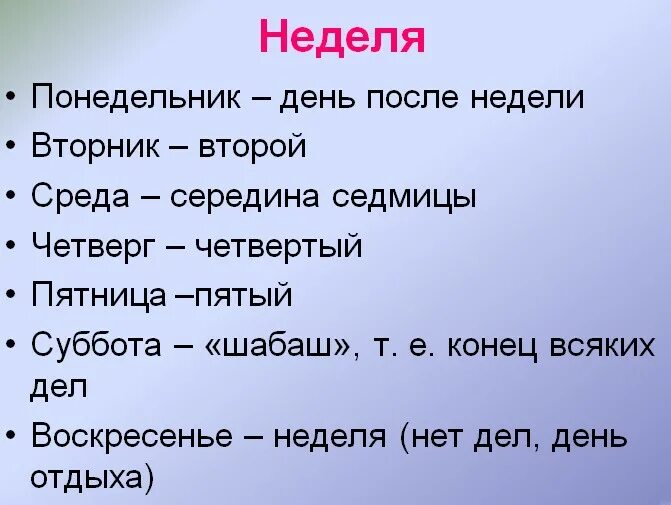 Неделя

• Понедельник – день после недели
• Вторник – второй
• Среда – середина седмицы
• Четверг – четвертый
• Пятница –пятый
• Суббота – «шабаш», т. е. конец всяких дел
• Воскресенье – неделя (нет дел, день отдыха)